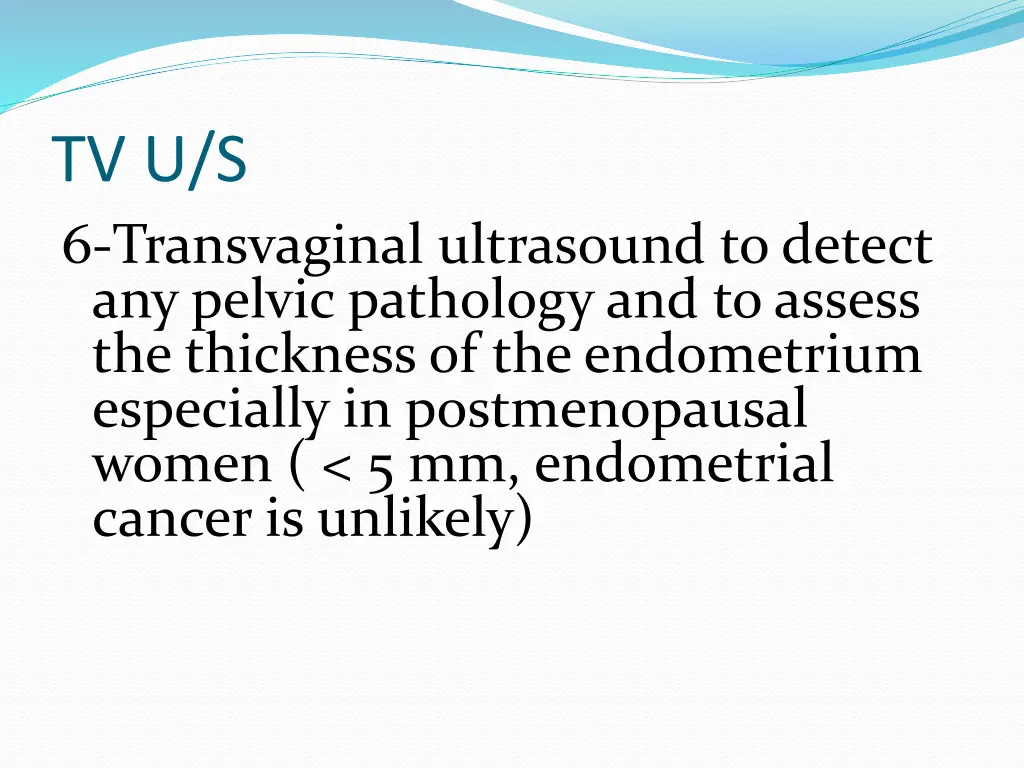 TV U/S

6-Transvaginal ultrasound to detect any pelvic pathology and to assess the thickness of the endometrium especially in postmenopausal women ( < 5 mm, endometrial cancer is unlikely)